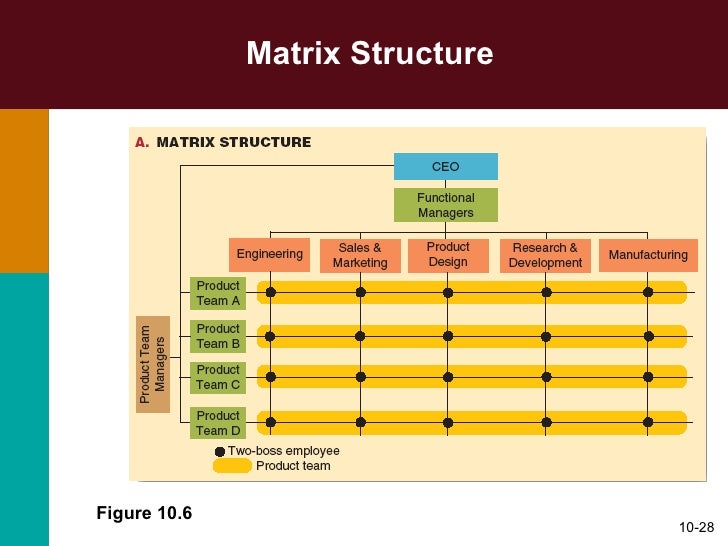 Matrix Structure

A. MATRIX STRUCTURE

CEO

Functional Managers

Engineering

Sales & Marketing

Product Design

Research & Development

Manufacturing

Product Team Managers

Product Team A

Product Team B

Product Team C

Product Team D

Two-boss employee

Product team

Figure 10.6

10-28